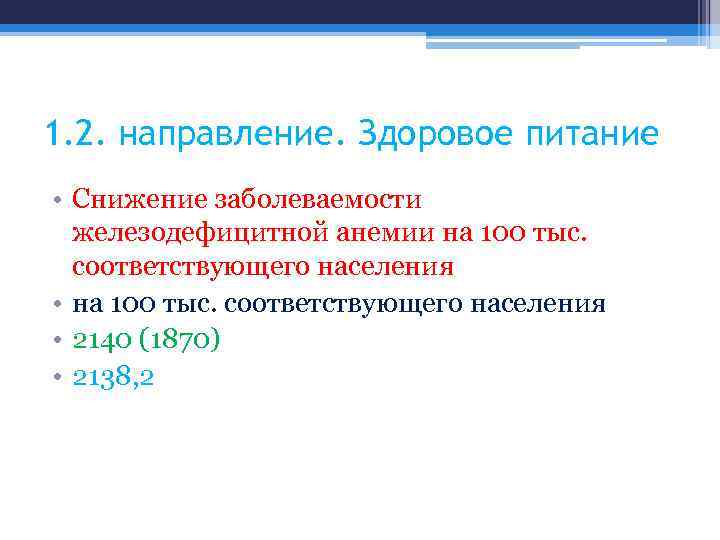 1.2. направление. Здоровое питание

• Снижение заболеваемости железодефицитной анемии на 100 тыс. соответствующего населения
• на 100 тыс. соответствующего населения
• 2140 (1870)
• 2138,2